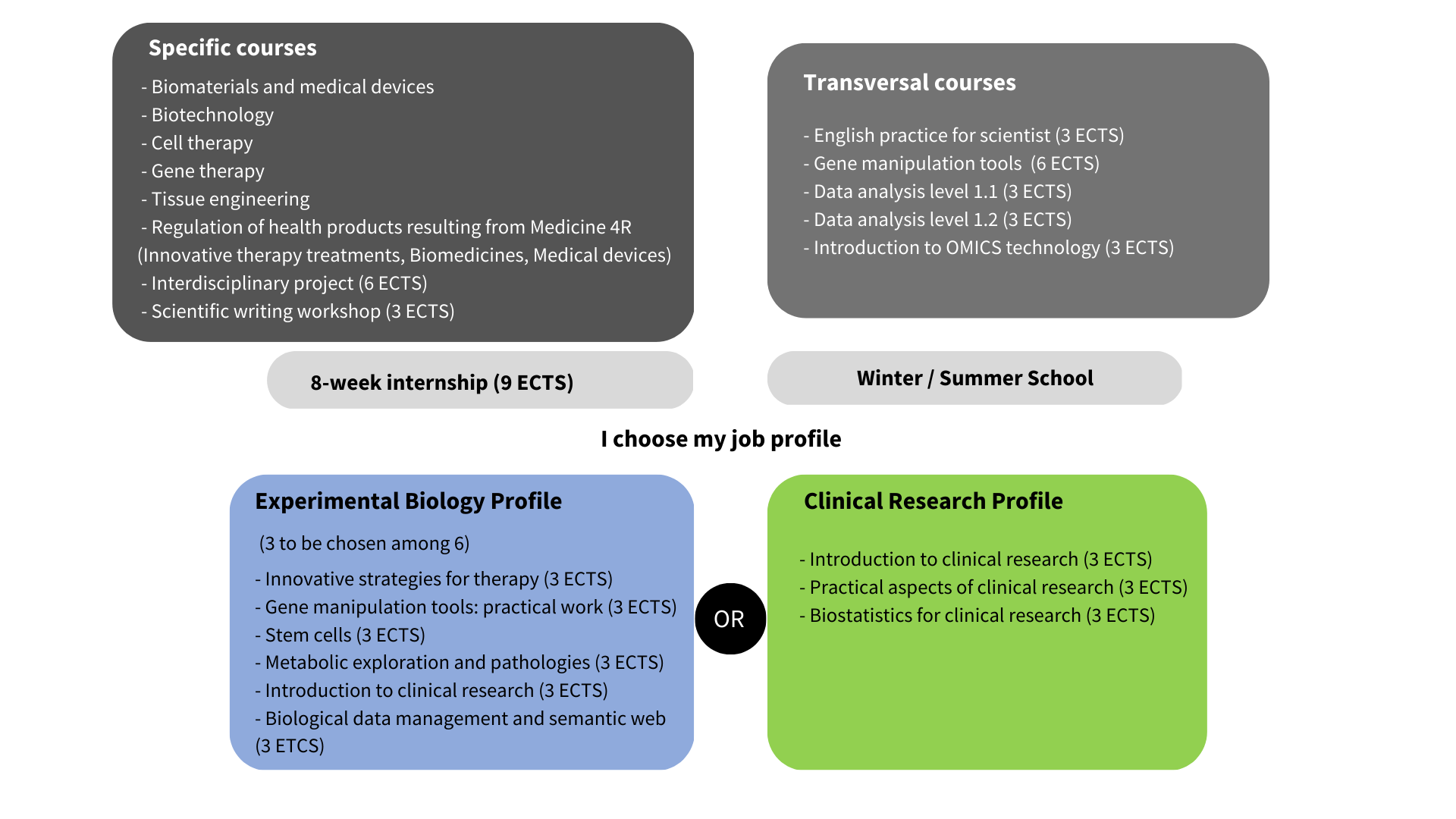 Specific courses

- Biomaterials and medical devices
- Biotechnology
- Cell therapy
- Gene therapy
- Tissue engineering
- Regulation of health products resulting from Medicine 4R (Innovative therapy treatments, Biomedicines, Medical devices)
- Interdisciplinary project (6 ECTS)
- Scientific writing workshop (3 ECTS)

Transversal courses

- English practice for scientist (3 ECTS)
- Gene manipulation tools (6 ECTS)
- Data analysis level 1.1 (3 ECTS)
- Data analysis level 1.2 (3 ECTS)
- Introduction to OMICS technology (3 ECTS)

8-week internship (9 ECTS)

Winter / Summer School

I choose my job profile

Experimental Biology Profile

(3 to be chosen among 6)

- Innovative strategies for therapy (3 ECTS)
- Gene manipulation tools: practical work (3 ECTS)
- Stem cells (3 ECTS)
- Metabolic exploration and pathologies (3 ECTS)
- Introduction to clinical research (3 ECTS)
- Biological data management and semantic web (3 ETCS)

OR

Clinical Research Profile

- Introduction to clinical research (3 ECTS)
- Practical aspects of clinical research (3 ECTS)
- Biostatistics for clinical research (3 ECTS)